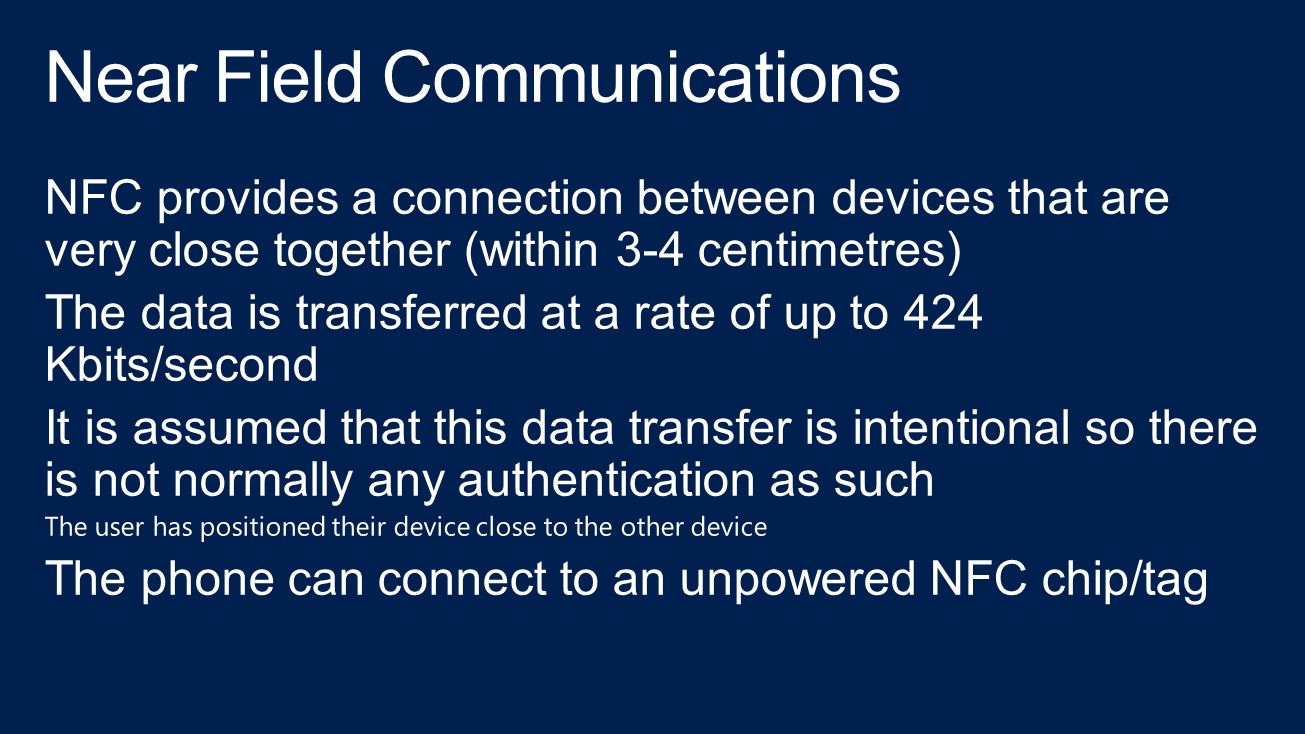 Near Field Communications

NFC provides a connection between devices that are very close together (within 3-4 centimetres)

The data is transferred at a rate of up to 424 Kbits/second

It is assumed that this data transfer is intentional so there is not normally any authentication as such

The user has positioned their device close to the other device

The phone can connect to an unpowered NFC chip/tag